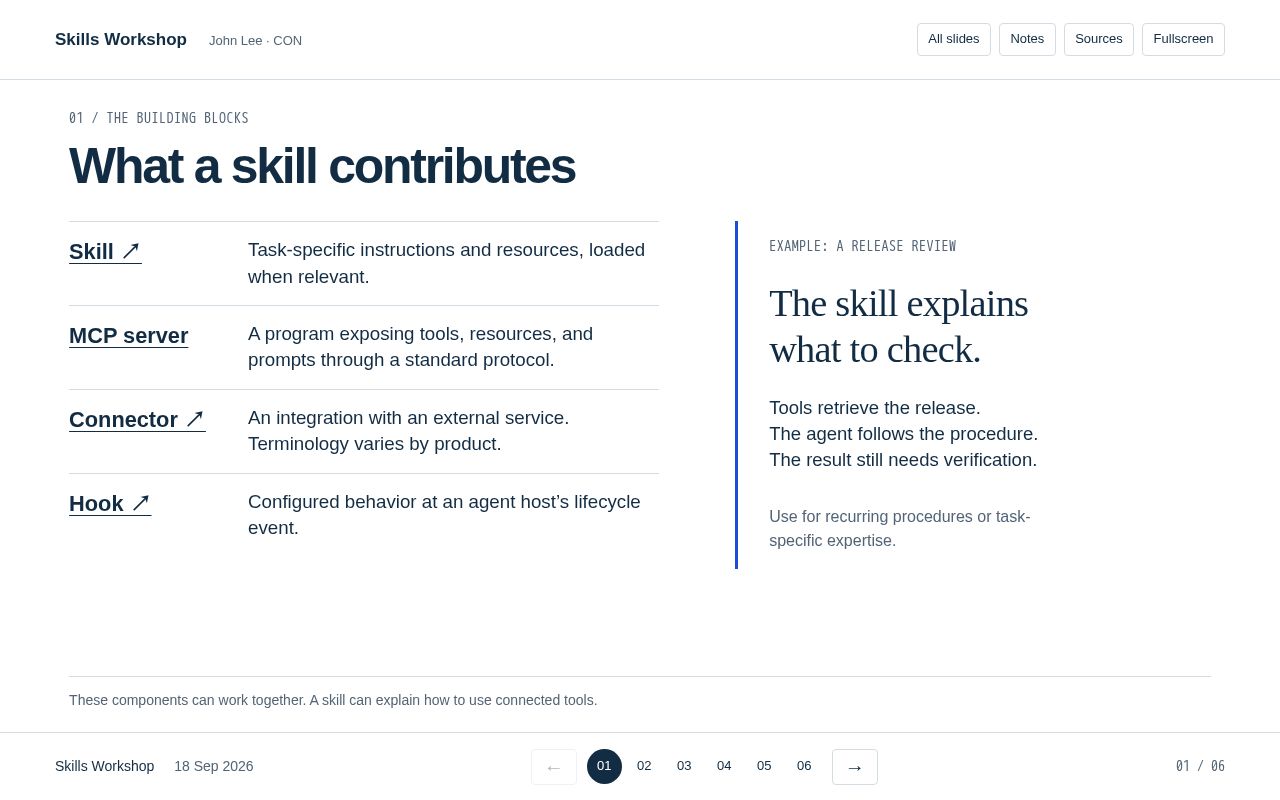 Skills Workshop John Lee · CON

All slides Notes Sources Fullscreen

01 / THE BUILDING BLOCKS

What a skill contributes

Skill ↗
Task-specific instructions and resources, loaded when relevant.

MCP server
A program exposing tools, resources, and prompts through a standard protocol.

Connector ↗
An integration with an external service. Terminology varies by product.

Hook ↗
Configured behavior at an agent host's lifecycle event.

EXAMPLE: A RELEASE REVIEW

The skill explains what to check.

Tools retrieve the release.
The agent follows the procedure.
The result still needs verification.

Use for recurring procedures or task-specific expertise.

These components can work together. A skill can explain how to use connected tools.

Skills Workshop 18 Sep 2026

← 01 02 03 04 05 06 →

01 / 06